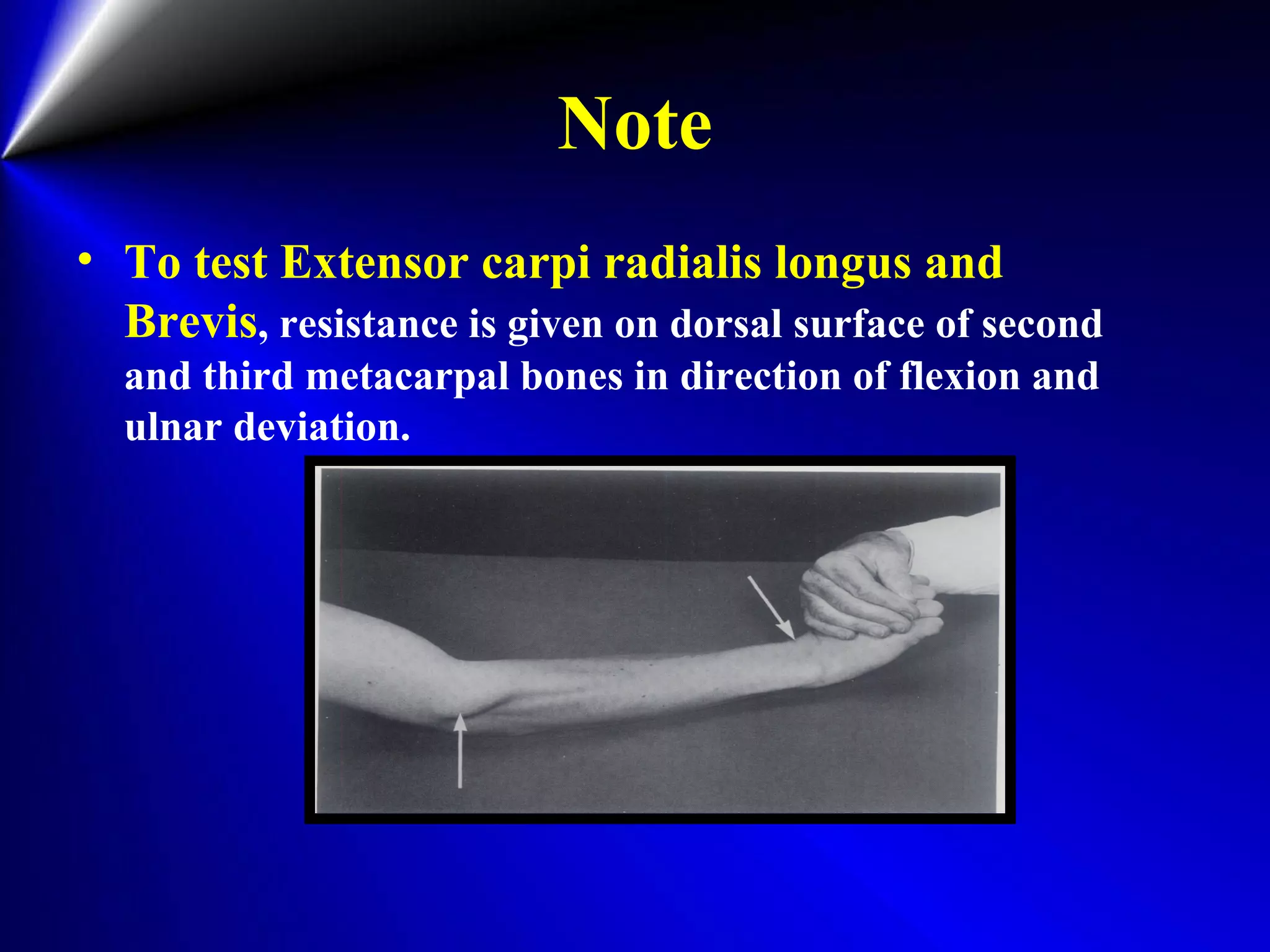 Note

• To test Extensor carpi radialis longus and Brevis, resistance is given on dorsal surface of second and third metacarpal bones in direction of flexion and ulnar deviation.